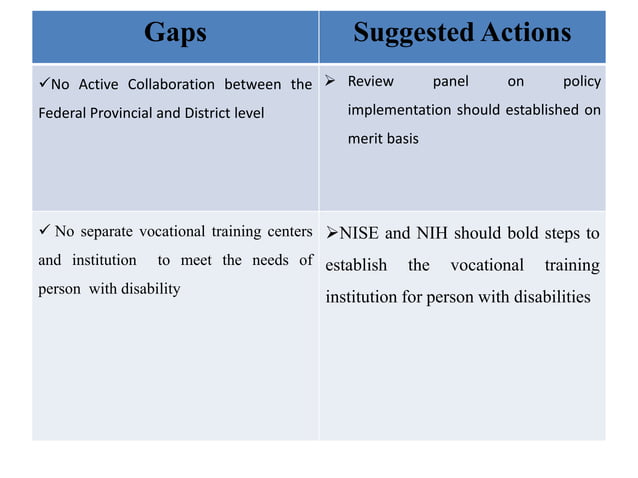 | Gaps | Suggested Actions |
|---|---|
| ✓No Active Collaboration between the Federal Provincial and District level | ➢ Review panel on policy implementation should established on merit basis |
| ✓ No separate vocational training centers and institution to meet the needs of person with disability | ➢NISE and NIH should bold steps to establish the vocational training institution for person with disabilities |